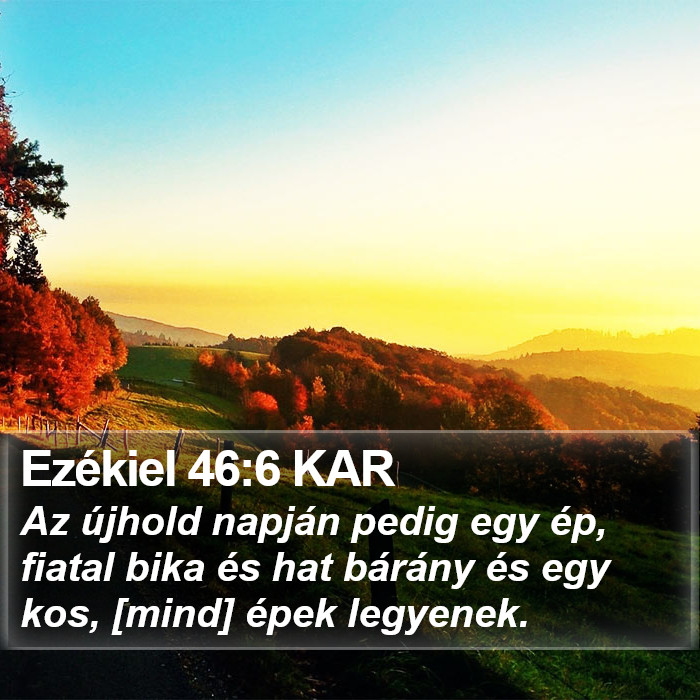 Ezékiel 46:6 KAR

Az újhold napján pedig egy ép, fiatal bika és hat bárány és egy kos, [mind] épek legyenek.